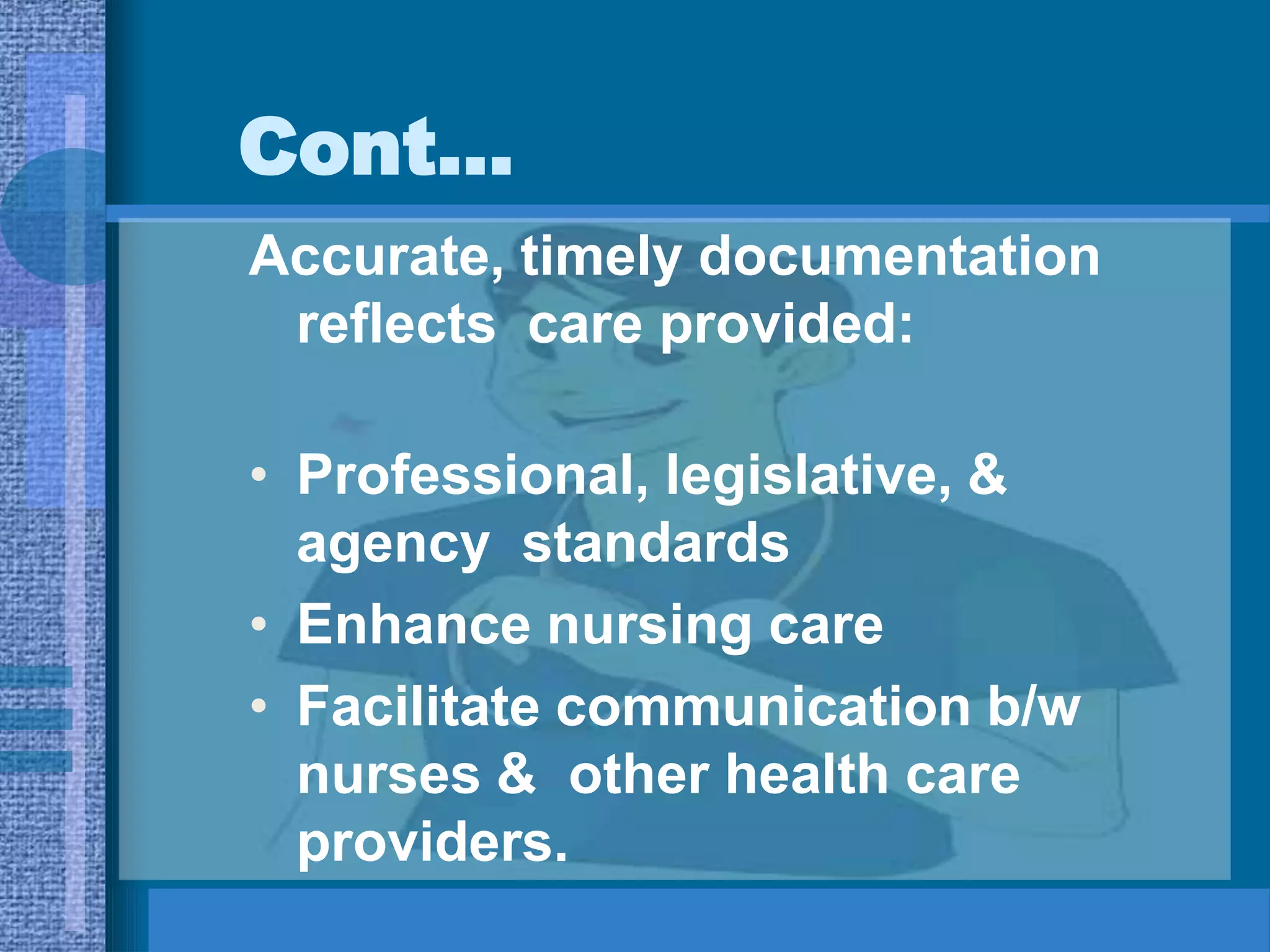 Cont…

Accurate, timely documentation reflects care provided:

• Professional, legislative, & agency standards
• Enhance nursing care
• Facilitate communication b/w nurses & other health care providers.